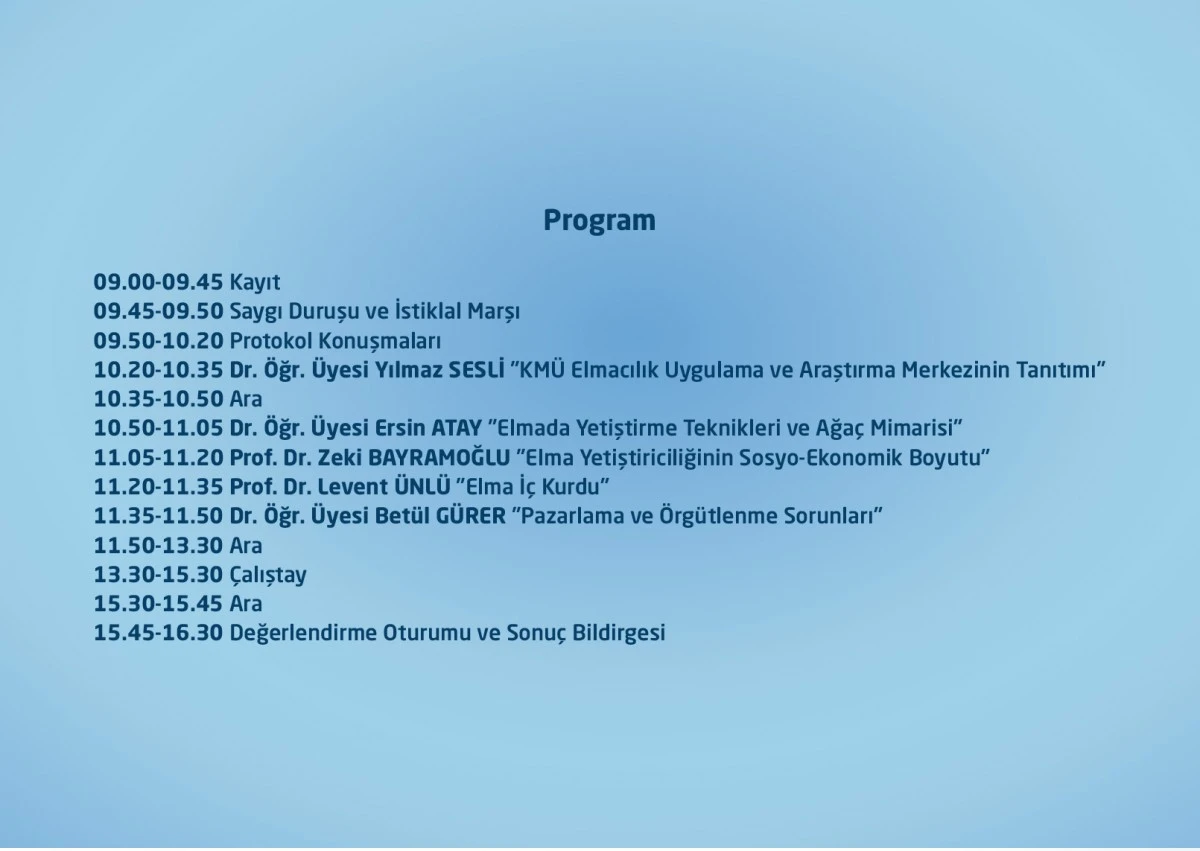 Program

09.00-09.45 Kayıt
09.45-09.50 Saygı Duruşu ve İstiklal Marşı
09.50-10.20 Protokol Konuşmaları
10.20-10.35 Dr. Öğr. Üyesi Yılmaz SESLİ "KMÜ Elmacılık Uygulama ve Araştırma Merkezinin Tanıtımı"
10.35-10.50 Ara
10.50-11.05 Dr. Öğr. Üyesi Ersin ATAY "Elmada Yetiştirme Teknikleri ve Ağaç Mimarisi"
11.05-11.20 Prof. Dr. Zeki BAYRAMOĞLU "Elma Yetiştiriciliğinin Sosyo-Ekonomik Boyutu"
11.20-11.35 Prof. Dr. Levent ÜNLÜ "Elma İç Kurdu"
11.35-11.50 Dr. Öğr. Üyesi Betül GÜRER "Pazarlama ve Örgütlenme Sorunları"
11.50-13.30 Ara
13.30-15.30 Çalıştay
15.30-15.45 Ara
15.45-16.30 Değerlendirme Oturumu ve Sonuç Bildirgesi